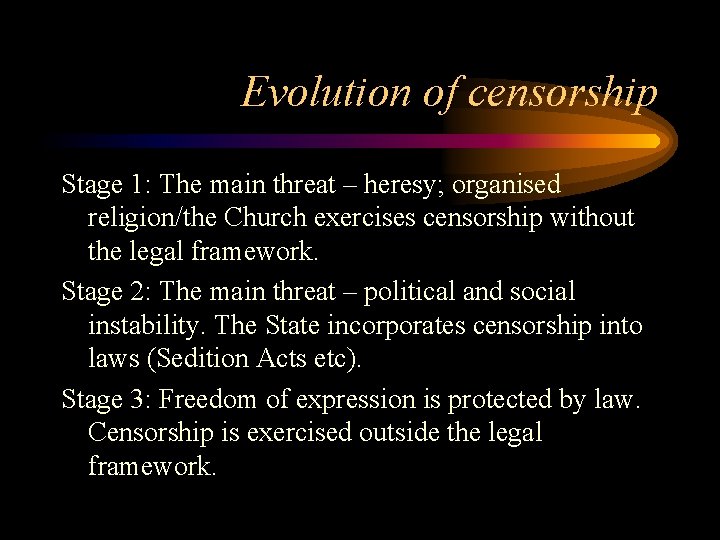 Evolution of censorship

Stage 1: The main threat – heresy; organised religion/the Church exercises censorship without the legal framework.

Stage 2: The main threat – political and social instability. The State incorporates censorship into laws (Sedition Acts etc).

Stage 3: Freedom of expression is protected by law. Censorship is exercised outside the legal framework.